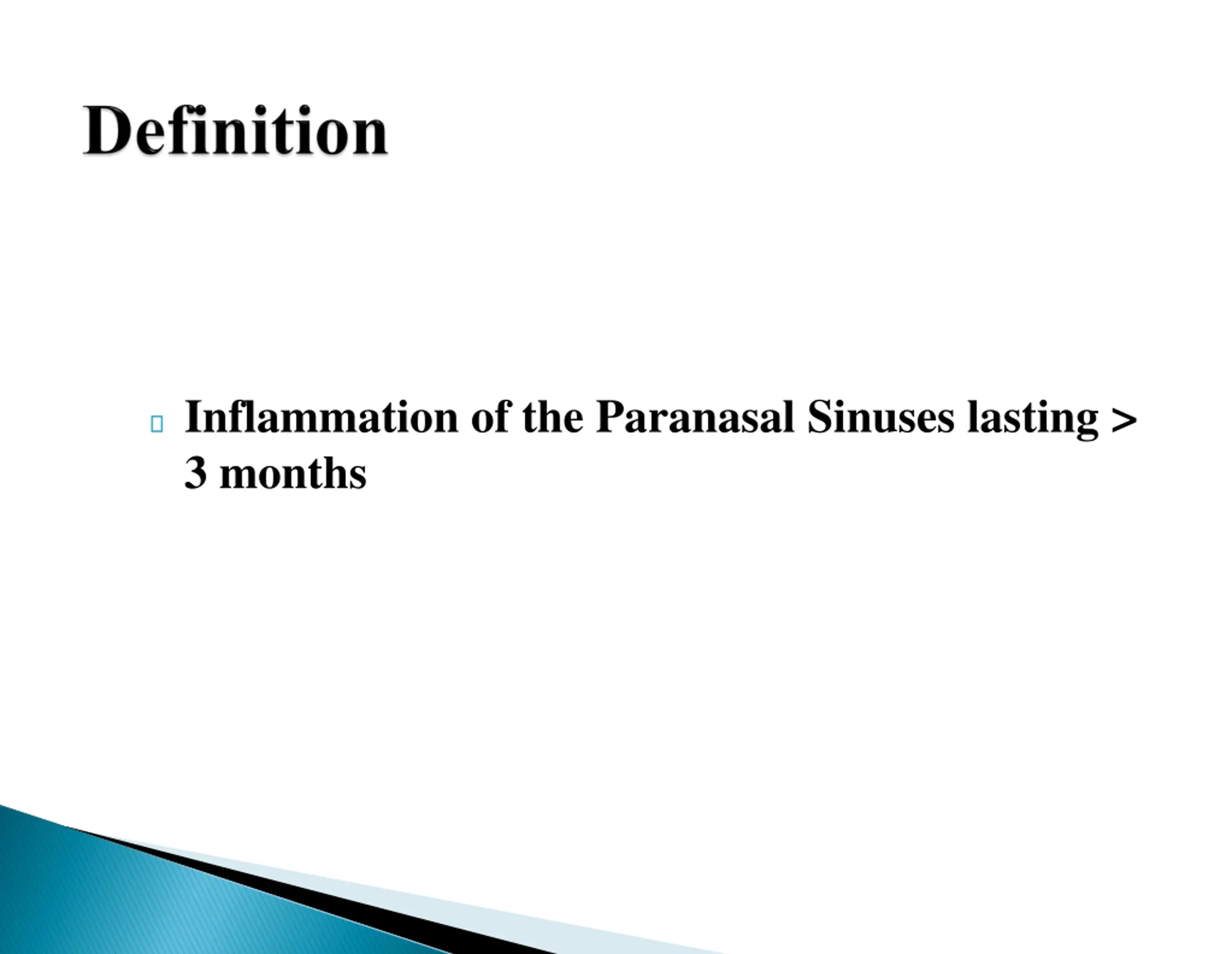 Definition

Inflammation of the Paranasal Sinuses lasting > 3 months